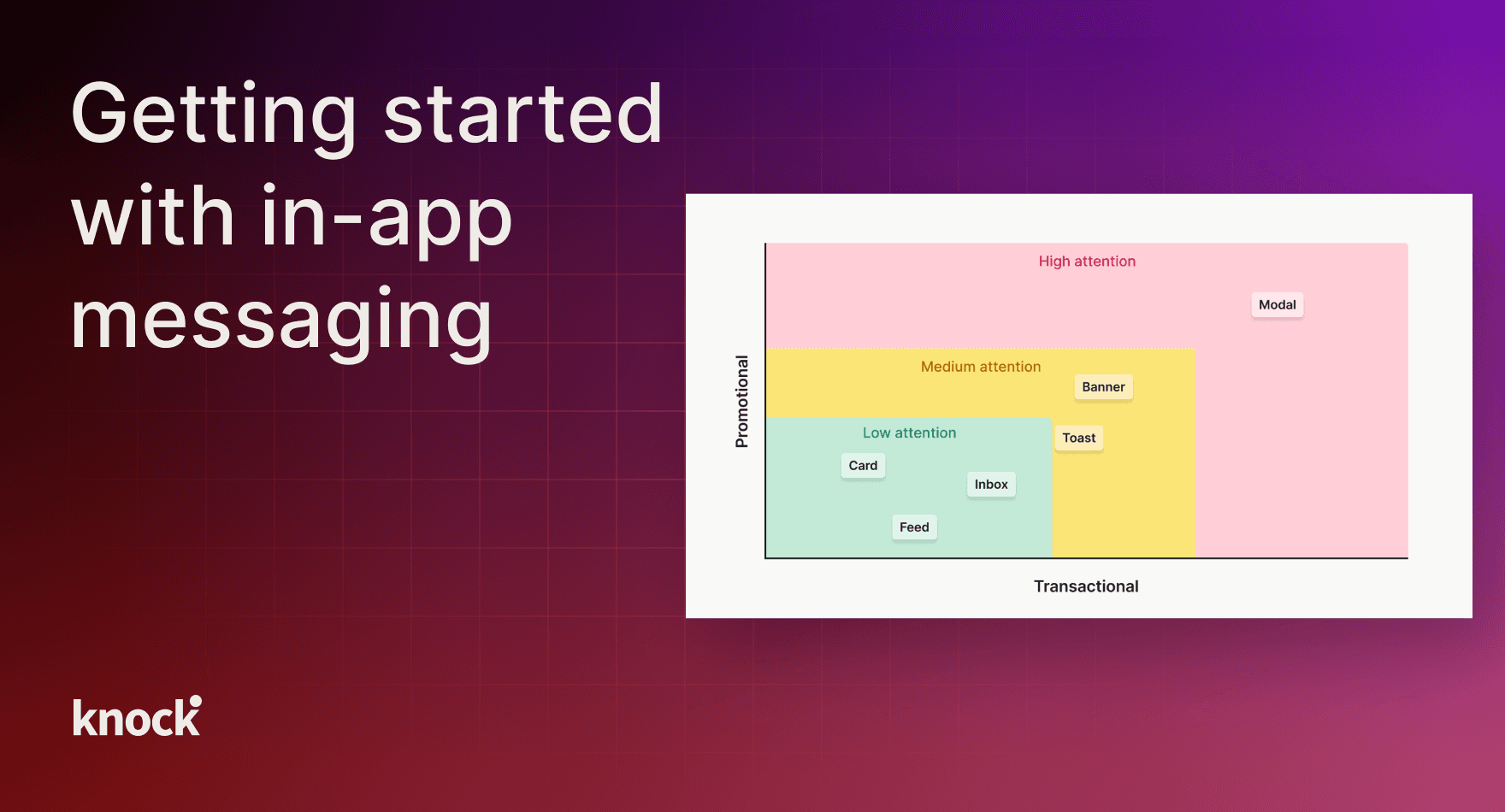 Getting started with in-app messaging

Promotional

High attention

Modal

Medium attention

Banner

Low attention

Toast

Card

Inbox

Feed

Transactional

knock